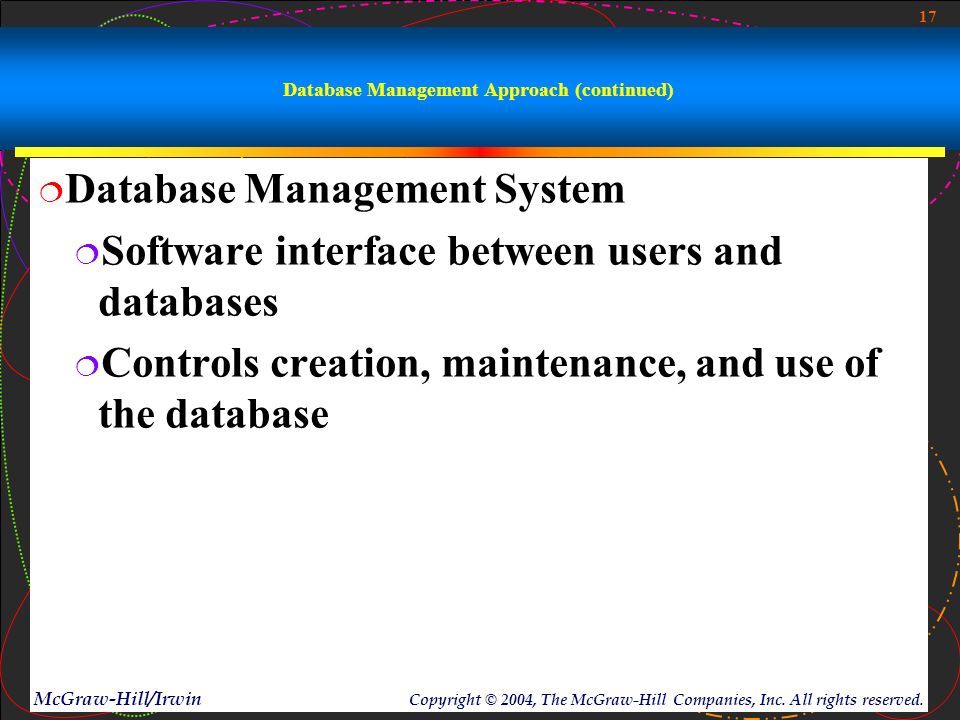 17

Database Management Approach (continued)

Database Management System

Software interface between users and databases

Controls creation, maintenance, and use of the database

McGraw-Hill/Irwin

Copyright © 2004, The McGraw-Hill Companies, Inc. All rights reserved.